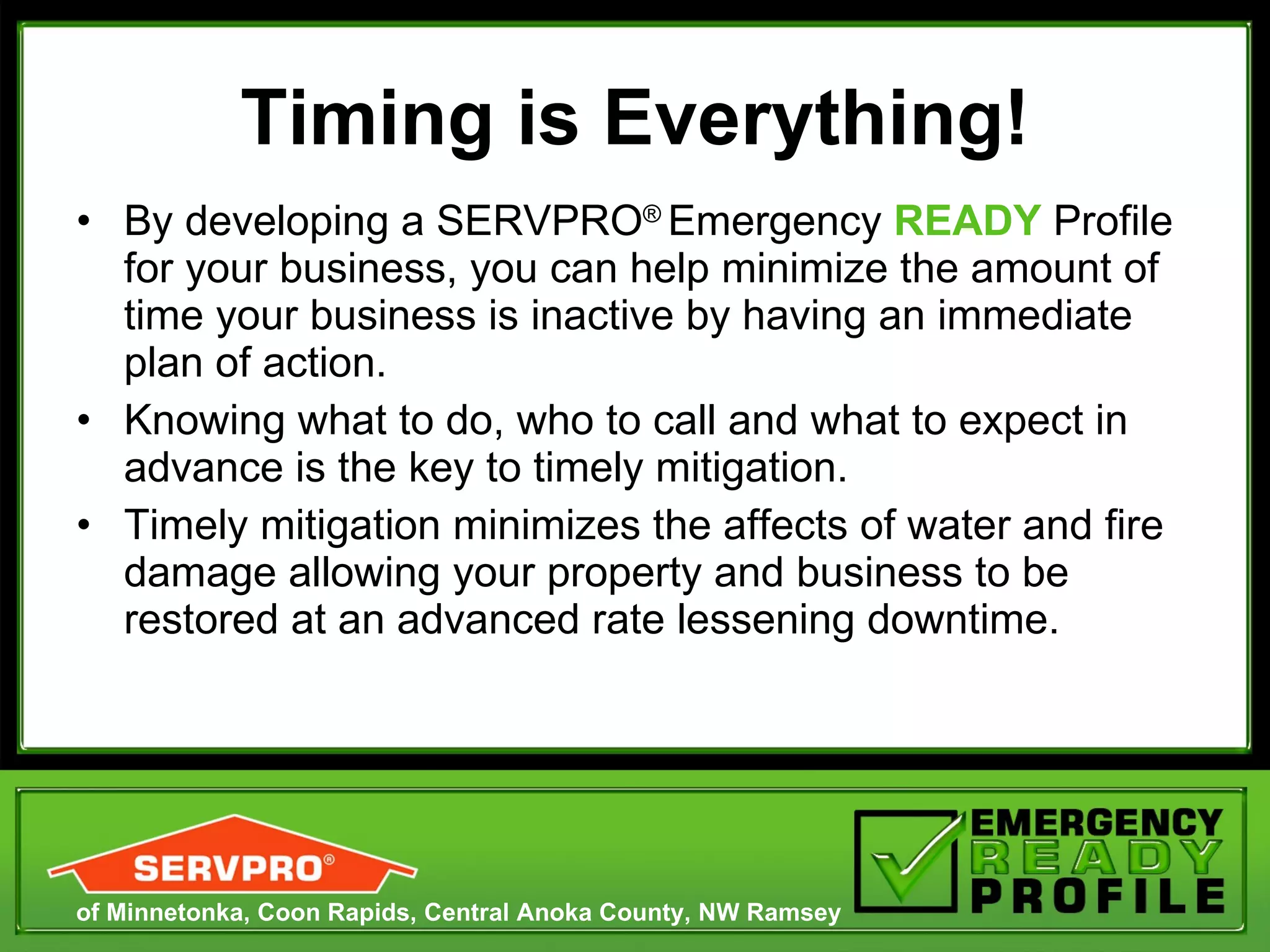 Timing is Everything!

• By developing a SERVPRO® Emergency READY Profile for your business, you can help minimize the amount of time your business is inactive by having an immediate plan of action.

• Knowing what to do, who to call and what to expect in advance is the key to timely mitigation.

• Timely mitigation minimizes the affects of water and fire damage allowing your property and business to be restored at an advanced rate lessening downtime.

SERVPRO®
of Minnetonka, Coon Rapids, Central Anoka County, NW Ramsey

EMERGENCY
READY
PROFILE